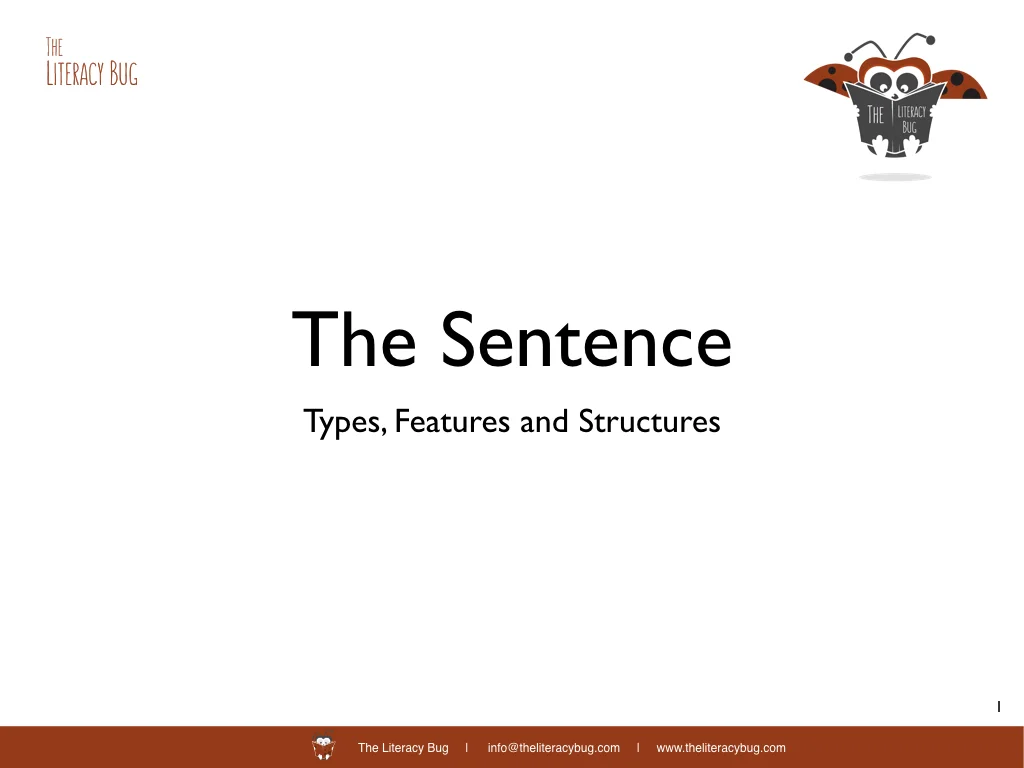 THE
LITERACY BUG

THE LITERACY BUG

The Sentence

Types, Features and Structures

1

The Literacy Bug | info@theliteracybug.com | www.theliteracybug.com